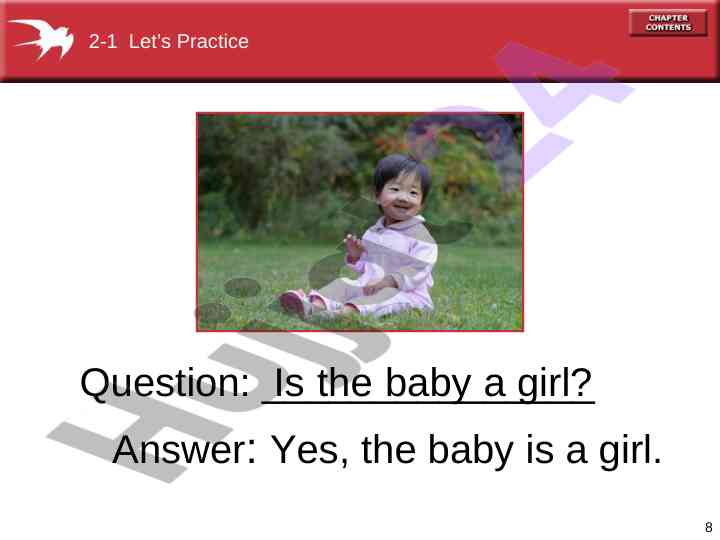 2-1 Let's Practice

CHAPTER CONTENTS

Question: Is the baby a girl?

Answer: Yes, the baby is a girl.

8